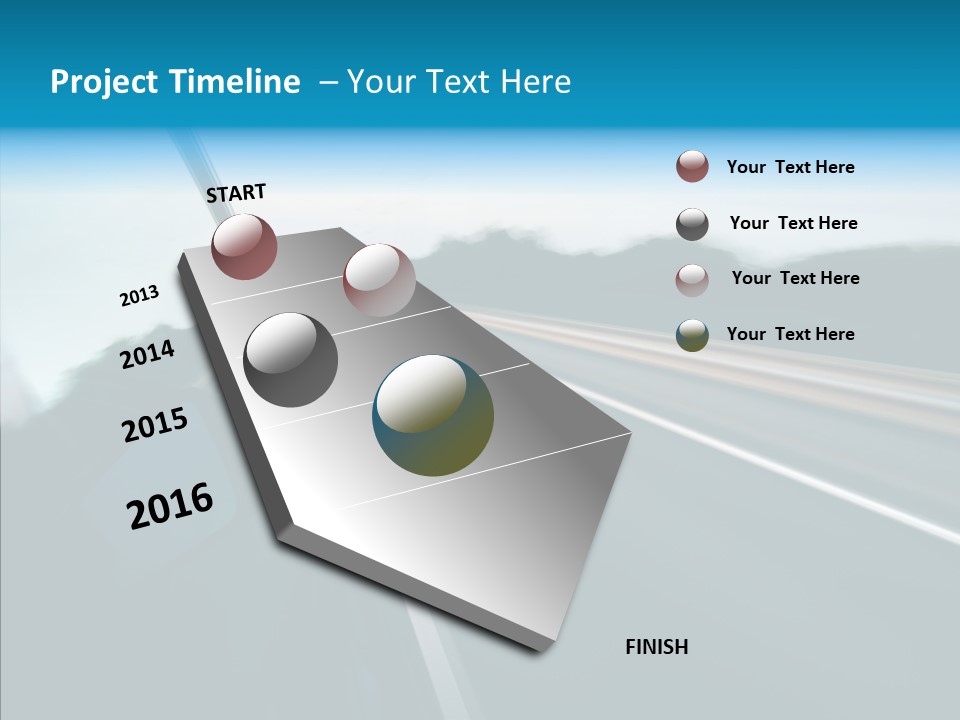 Project Timeline – Your Text Here

START

2013

2014

2015

2016

FINISH

Your Text Here

Your Text Here

Your Text Here

Your Text Here